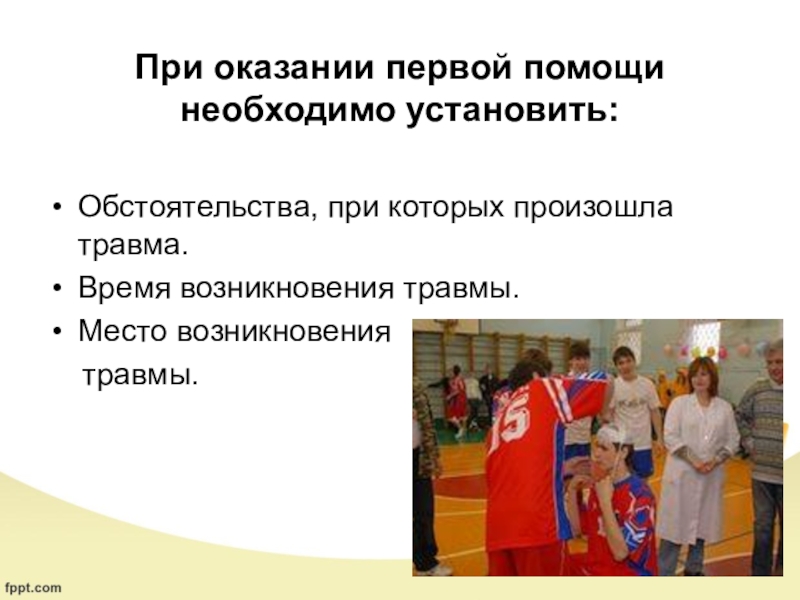 При оказании первой помощи необходимо установить:

• Обстоятельства, при которых произошла травма.
• Время возникновения травмы.
• Место возникновения травмы.

15

fppt.com